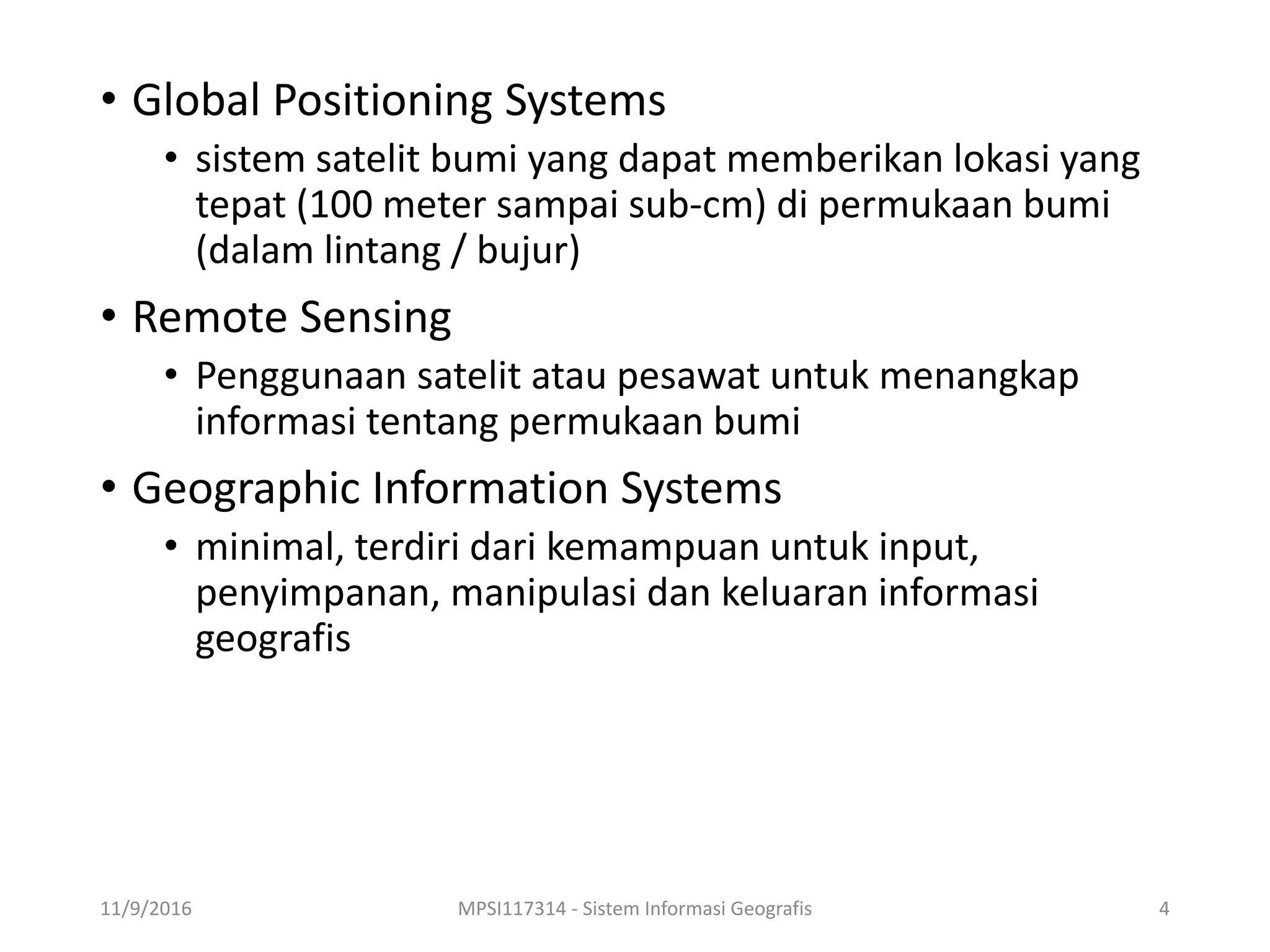 • Global Positioning Systems
  • sistem satelit bumi yang dapat memberikan lokasi yang tepat (100 meter sampai sub-cm) di permukaan bumi (dalam lintang / bujur)
• Remote Sensing
  • Penggunaan satelit atau pesawat untuk menangkap informasi tentang permukaan bumi
• Geographic Information Systems
  • minimal, terdiri dari kemampuan untuk input, penyimpanan, manipulasi dan keluaran informasi geografis

11/9/2016 MPSI117314 - Sistem Informasi Geografis 4